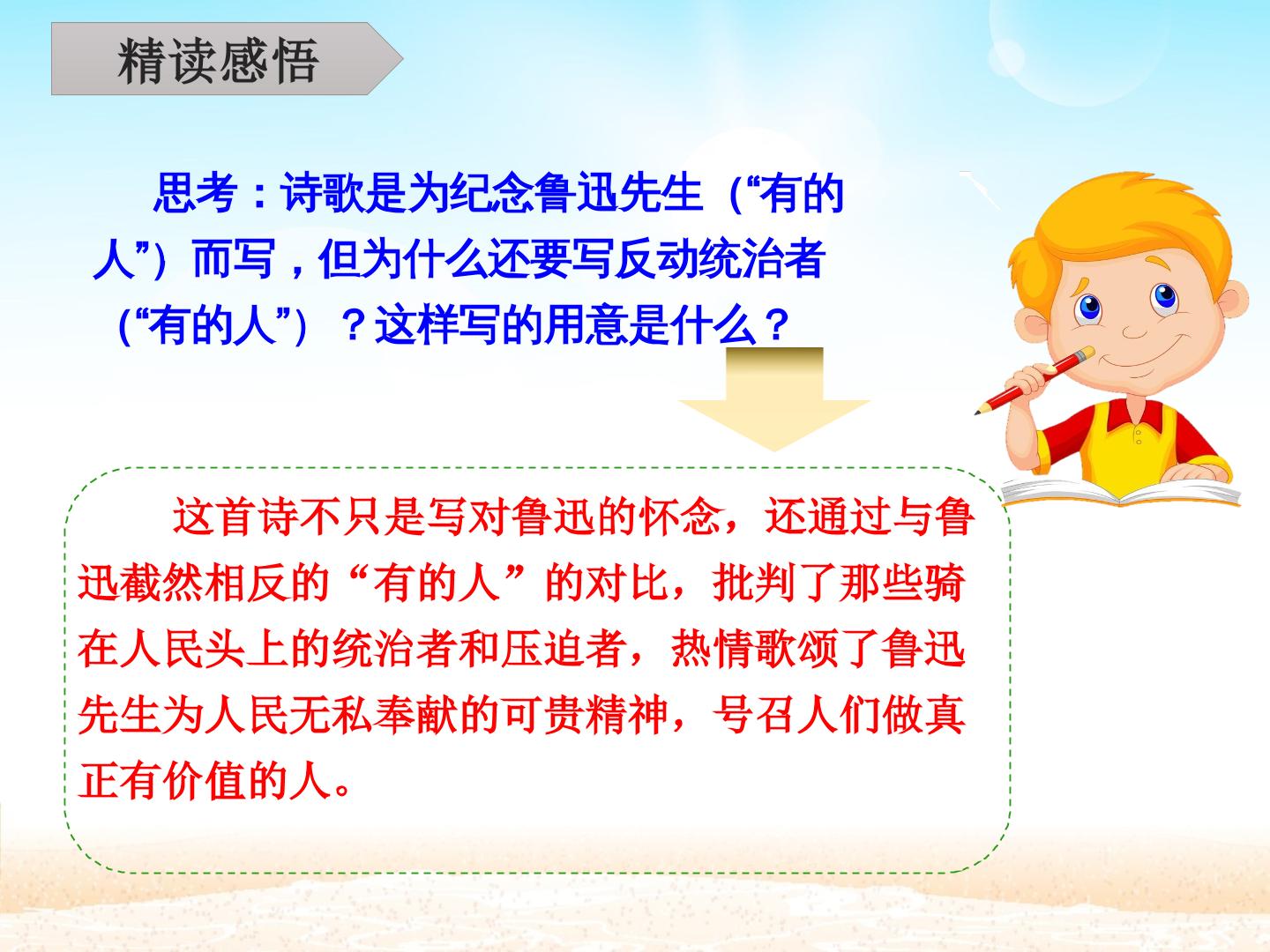 精读感悟

思考：诗歌是为纪念鲁迅先生（“有的人”）而写，但为什么还要写反动统治者（“有的人”）？这样写的用意是什么？

这首诗不只是写对鲁迅的怀念，还通过与鲁迅截然相反的“有的人”的对比，批判了那些骑在人民头上的统治者和压迫者，热情歌颂了鲁迅先生为人民无私奉献的可贵精神，号召人们做真正有价值的人。